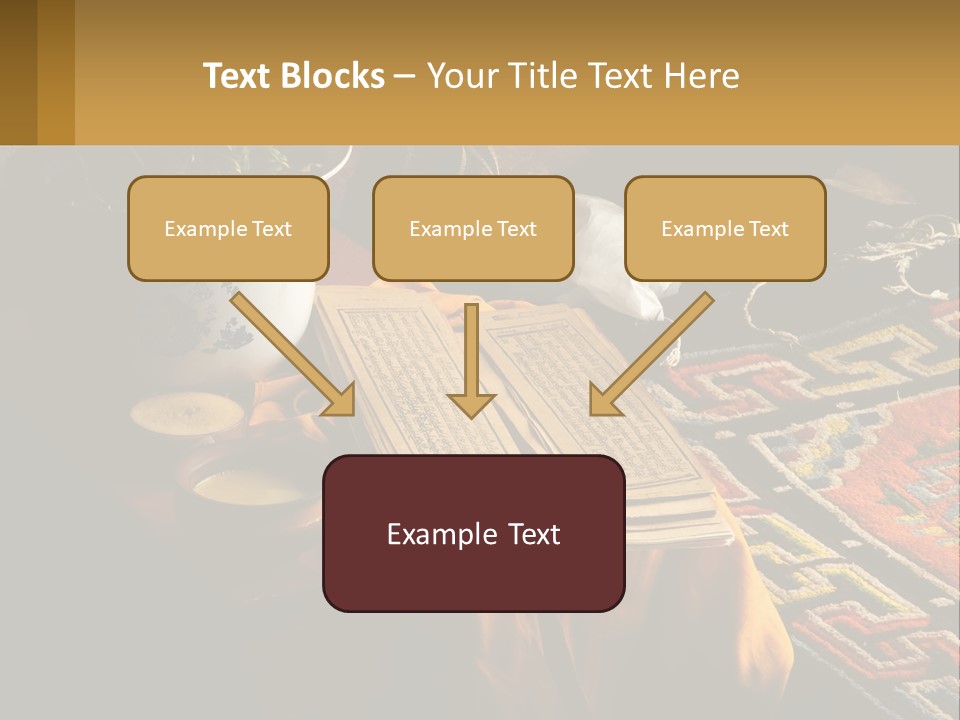 Text Blocks – Your Title Text Here

Example Text

Example Text

Example Text

Example Text